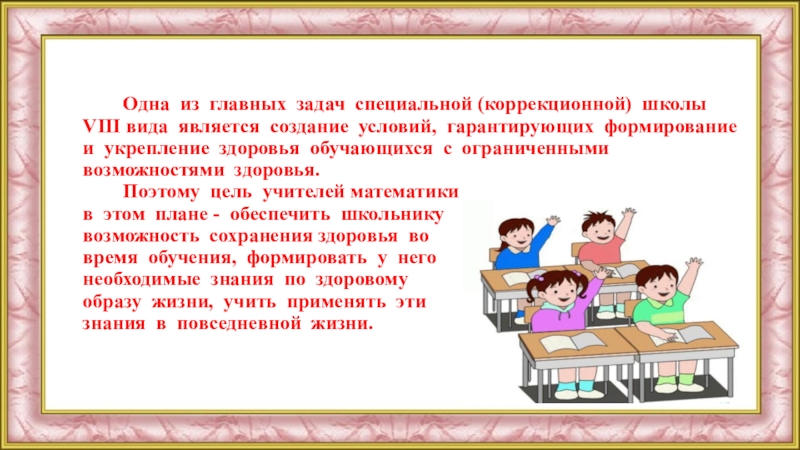 Одна из главных задач специальной (коррекционной) школы VIII вида является создание условий, гарантирующих формирование и укрепление здоровья обучающихся с ограниченными возможностями здоровья.

Поэтому цель учителей математики в этом плане - обеспечить школьнику возможность сохранения здоровья во время обучения, формировать у него необходимые знания по здоровому образу жизни, учить применять эти знания в повседневной жизни.